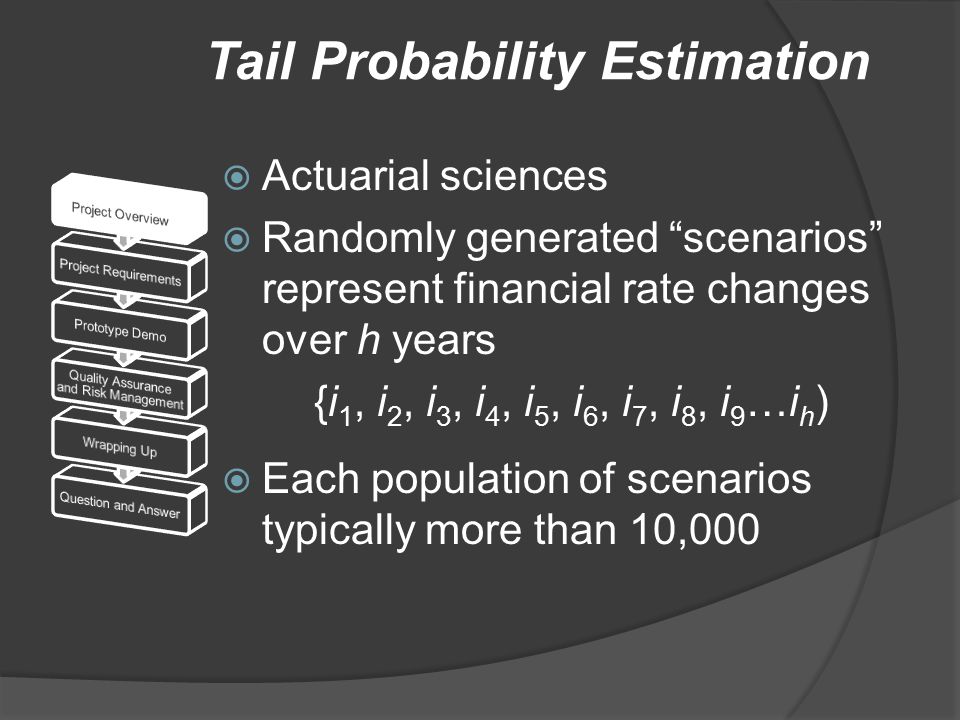 Tail Probability Estimation

Project Overview
Project Requirements
Prototype Demo
Quality Assurance and Risk Management
Wrapping Up
Question and Answer

Actuarial sciences

Randomly generated “scenarios” represent financial rate changes over $h$ years

$\{i_1, i_2, i_3, i_4, i_5, i_6, i_7, i_8, i_9 \ldots i_h)$

Each population of scenarios typically more than 10,000